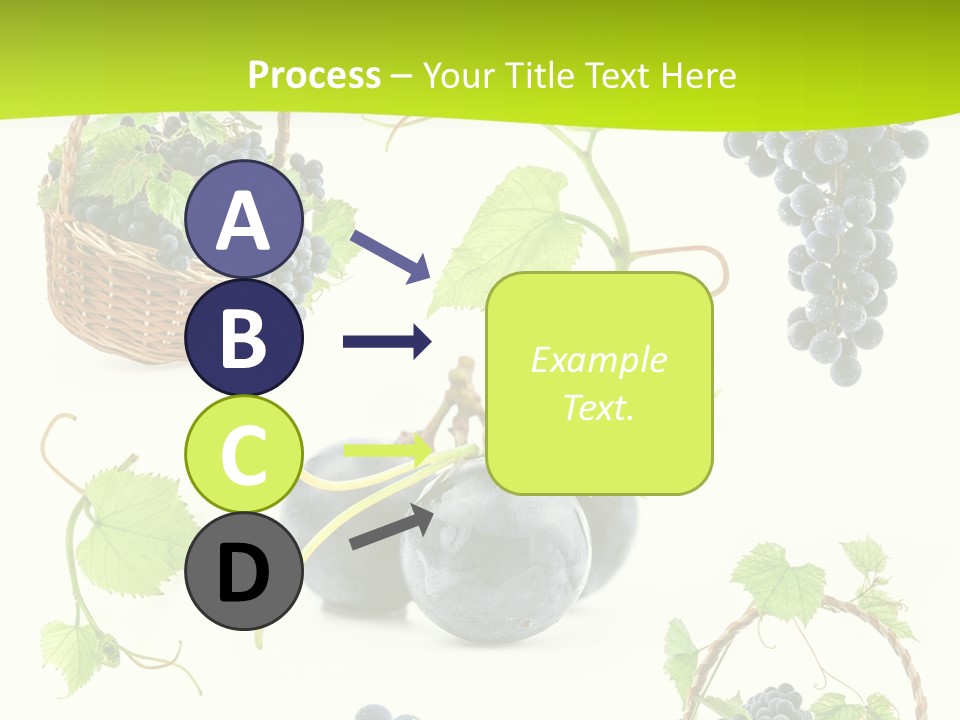 Process – Your Title Text Here

A

B

C

D

Example Text.